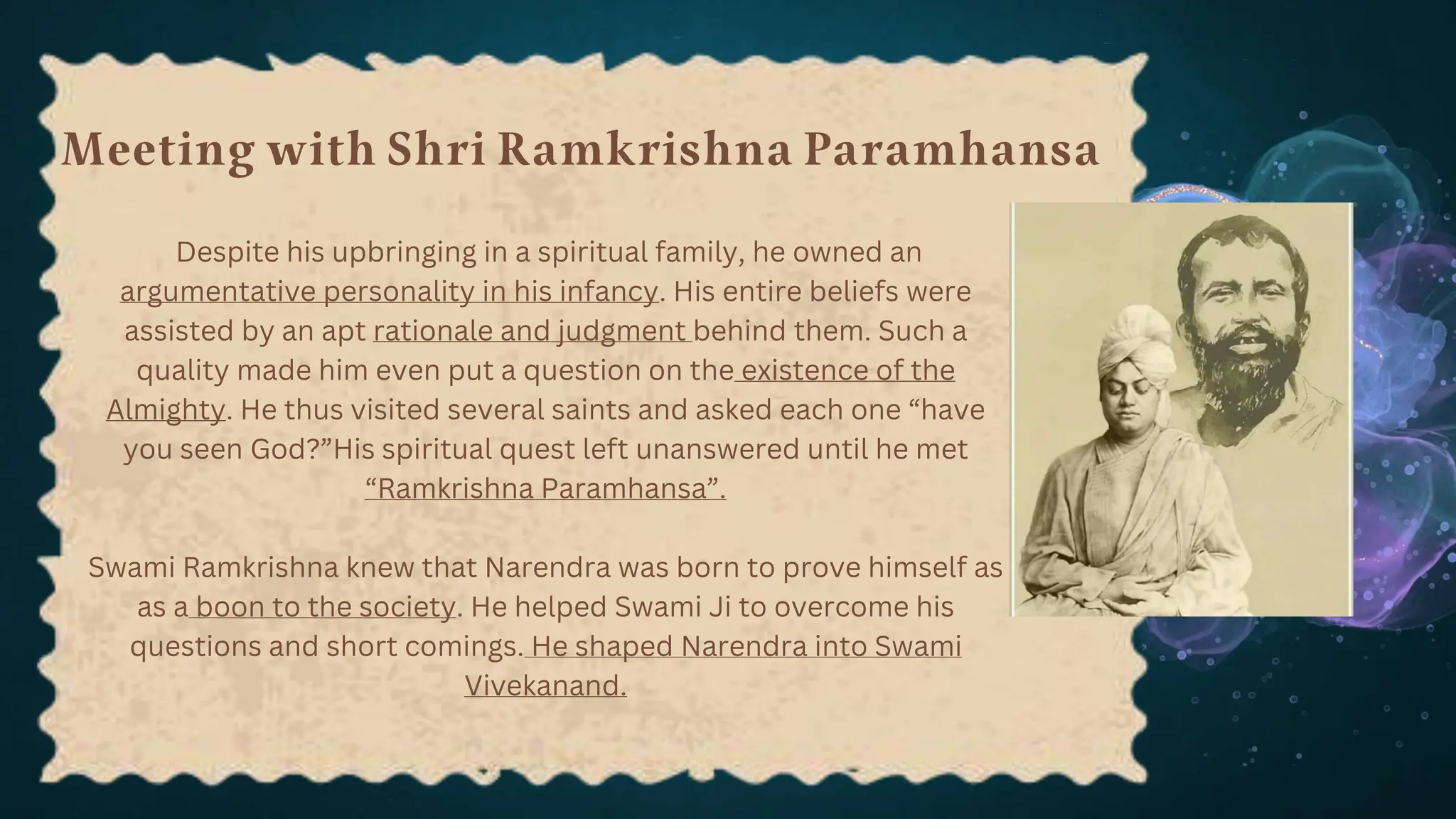 Meeting with Shri Ramkrishna Paramhansa

Despite his upbringing in a spiritual family, he owned an argumentative personality in his infancy. His entire beliefs were assisted by an apt rationale and judgment behind them. Such a quality made him even put a question on the existence of the Almighty. He thus visited several saints and asked each one “have you seen God?”His spiritual quest left unanswered until he met “Ramkrishna Paramhansa”.

Swami Ramkrishna knew that Narendra was born to prove himself as as a boon to the society. He helped Swami Ji to overcome his questions and short comings. He shaped Narendra into Swami Vivekanand.